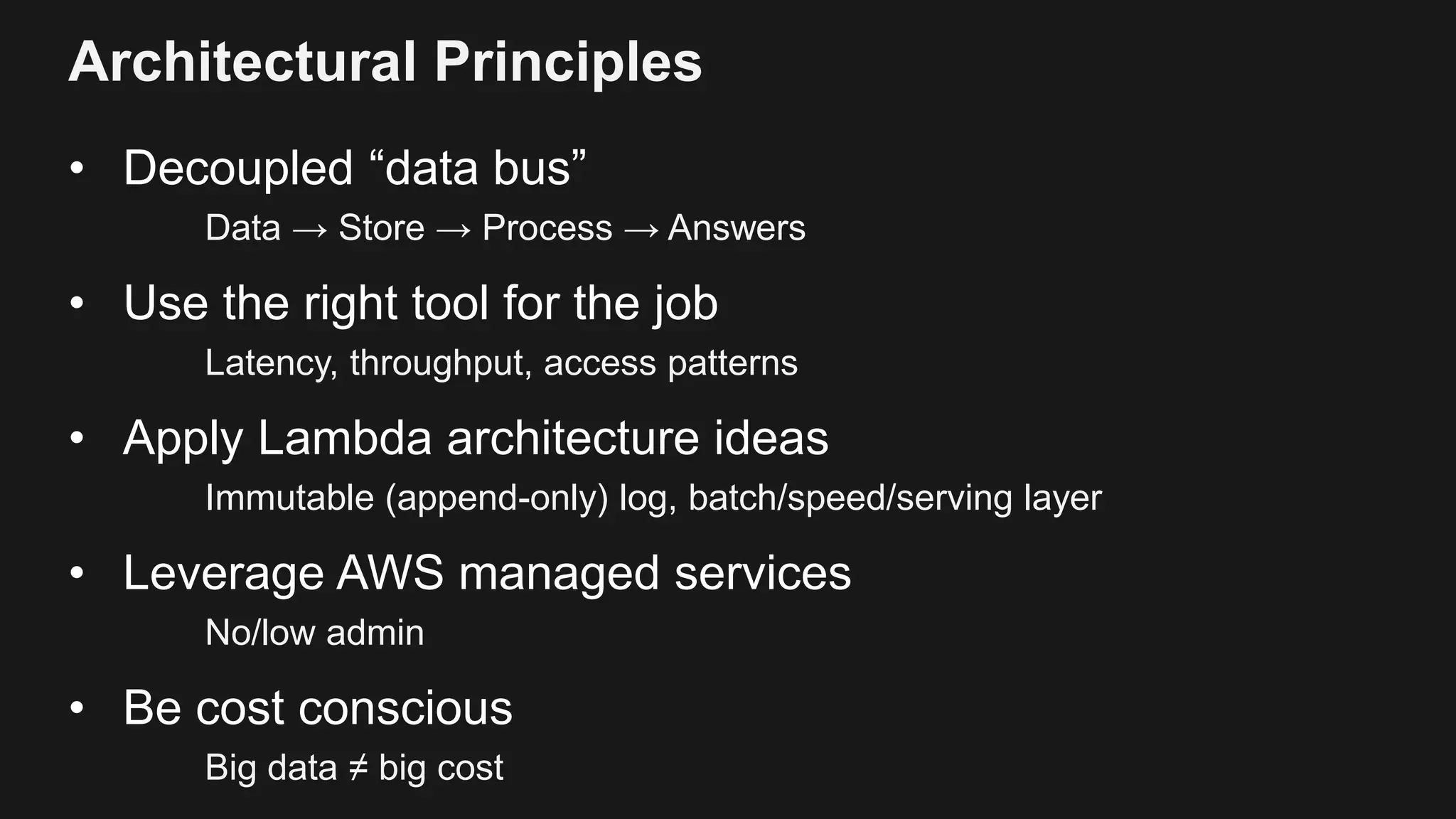 Architectural Principles

• Decoupled “data bus”

Data → Store → Process → Answers

• Use the right tool for the job

Latency, throughput, access patterns

• Apply Lambda architecture ideas

Immutable (append-only) log, batch/speed/serving layer

• Leverage AWS managed services

No/low admin

• Be cost conscious

Big data ≠ big cost